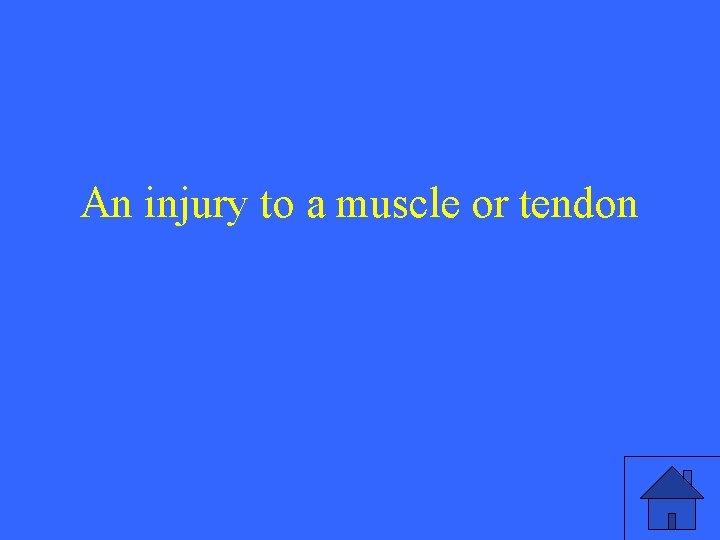 An injury to a muscle or tendon